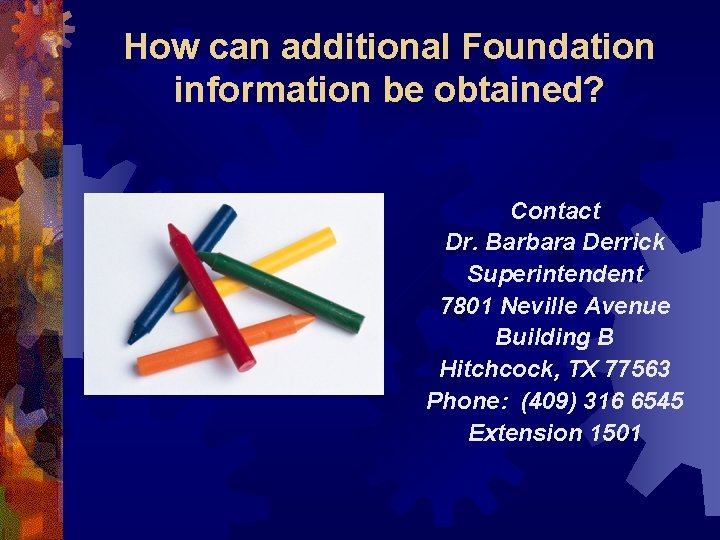 How can additional Foundation information be obtained?

Contact
Dr. Barbara Derrick
Superintendent
7801 Neville Avenue
Building B
Hitchcock, TX 77563
Phone: (409) 316 6545
Extension 1501